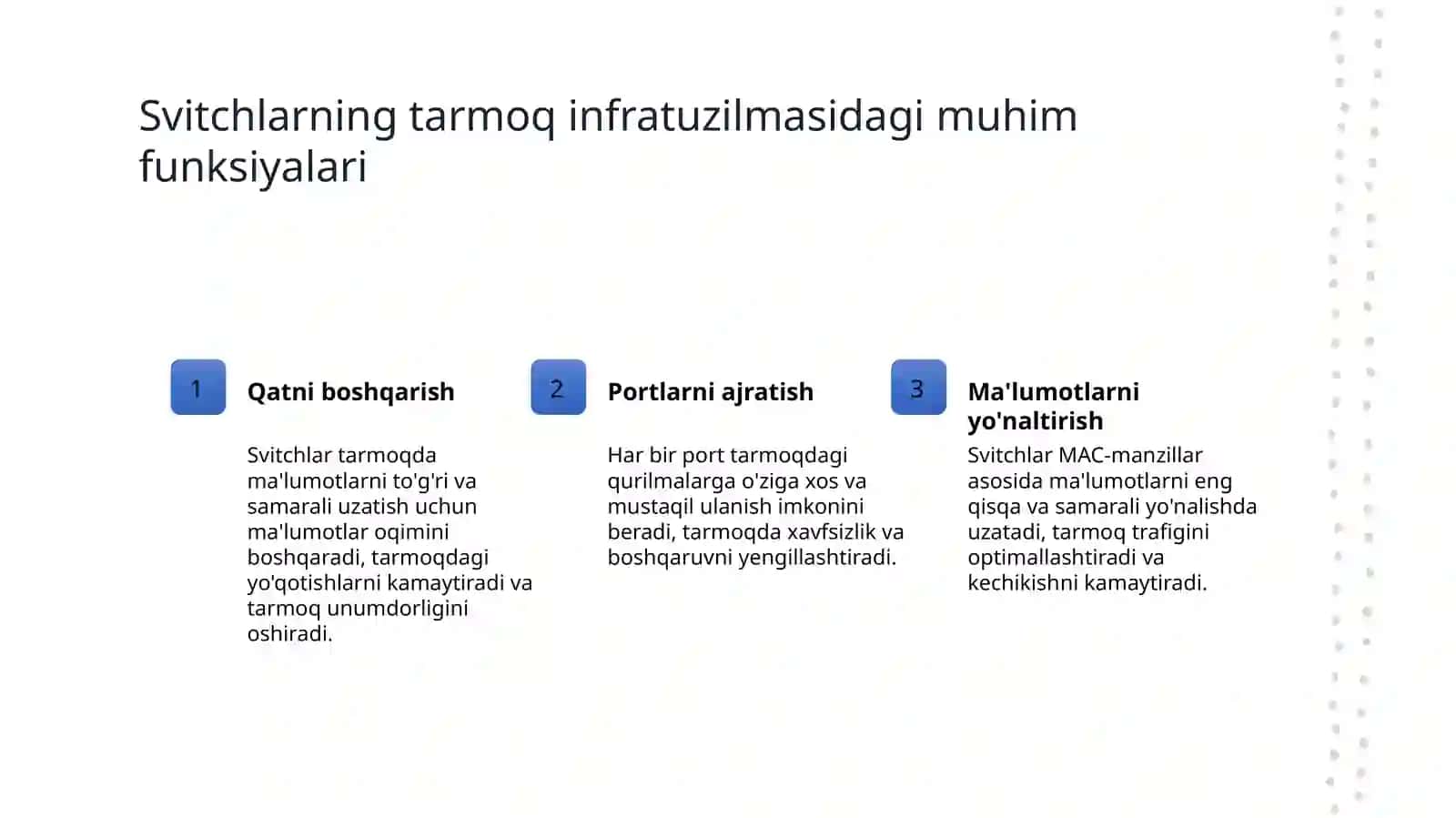 Svitchlarning tarmoq infratuzilmasidagi muhim funksiyalari

1

Qatni boshqarish

Svitchlar tarmoqda ma'lumotlarni to'g'ri va samarali uzatish uchun ma'lumotlar oqimini boshqaradi, tarmoqdagi yo'qotishlarni kamaytiradi va tarmoq unumdorligini oshiradi.

2

Portlarni ajratish

Har bir port tarmoqdagi qurilmalarga o'ziga xos va mustaqil ulanish imkonini beradi, tarmoqda xavfsizlik va boshqaruvni yengillashtiradi.

3

Ma'lumotlarni yo'naltirish

Svitchlar MAC-manzillar asosida ma'lumotlarni eng qisqa va samarali yo'nalishda uzatadi, tarmoq trafigini optimallashtiradi va kechikishni kamaytiradi.